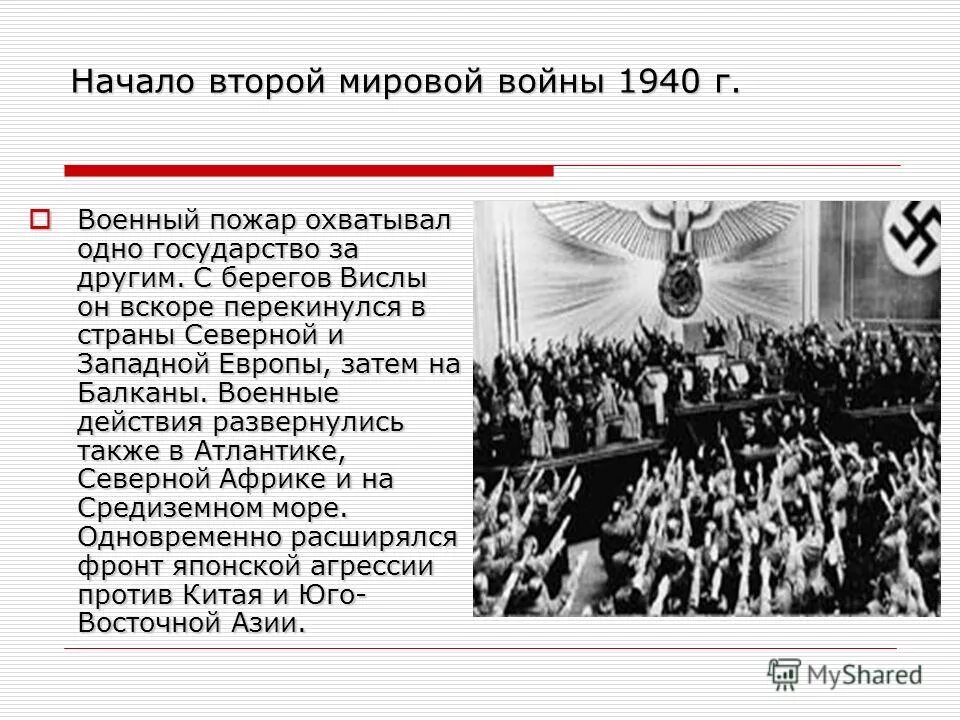 Начало второй мировой войны 1940 г.

Военный пожар охватывал одно государство за другим. С берегов Вислы он вскоре перекинулся в страны Северной и Западной Европы, затем на Балканы. Военные действия развернулись также в Атлантике, Северной Африке и на Средиземном море. Одновременно расширялся фронт японской агрессии против Китая и Юго-Восточной Азии.

MyShared